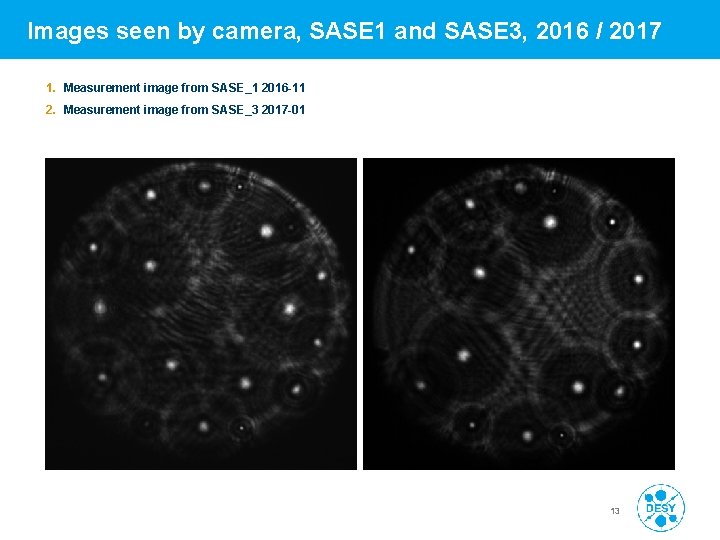 Images seen by camera, SASE1 and SASE3, 2016 / 2017

1. Measurement image from SASE_1 2016-11
2. Measurement image from SASE_3 2017-01

13

DESY